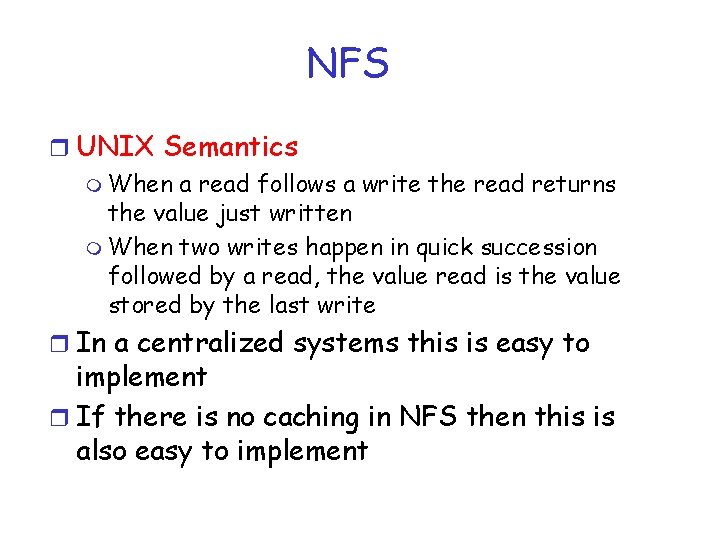 NFS

UNIX Semantics

When a read follows a write the read returns the value just written

When two writes happen in quick succession followed by a read, the value read is the value stored by the last write

In a centralized systems this is easy to implement

If there is no caching in NFS then this is also easy to implement